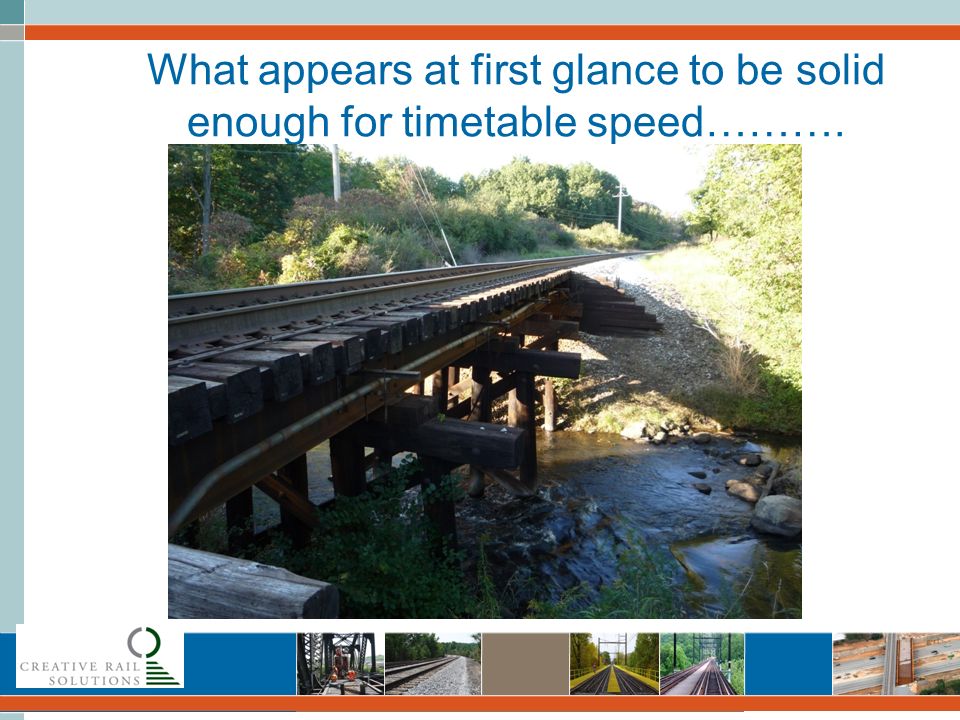 What appears at first glance to be solid enough for timetable speed……….

CREATIVE RAIL SOLUTIONS